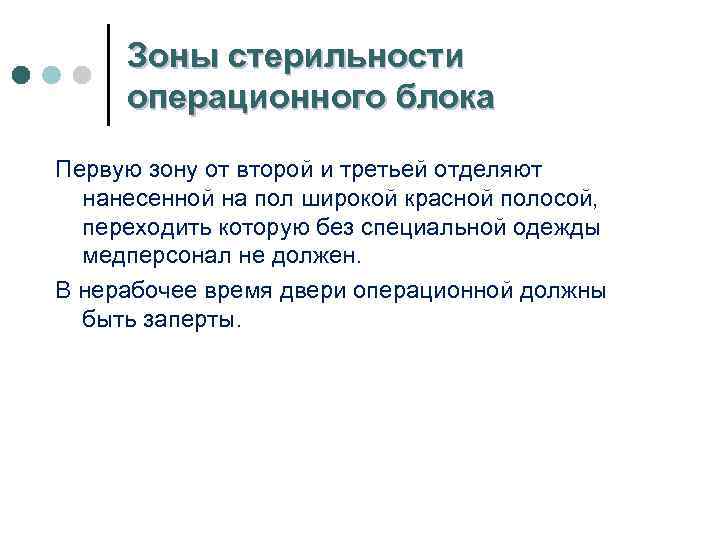 Зоны стерильности операционного блока

Первую зону от второй и третьей отделяют нанесенной на пол широкой красной полосой, переходить которую без специальной одежды медперсонал не должен.

В нерабочее время двери операционной должны быть заперты.